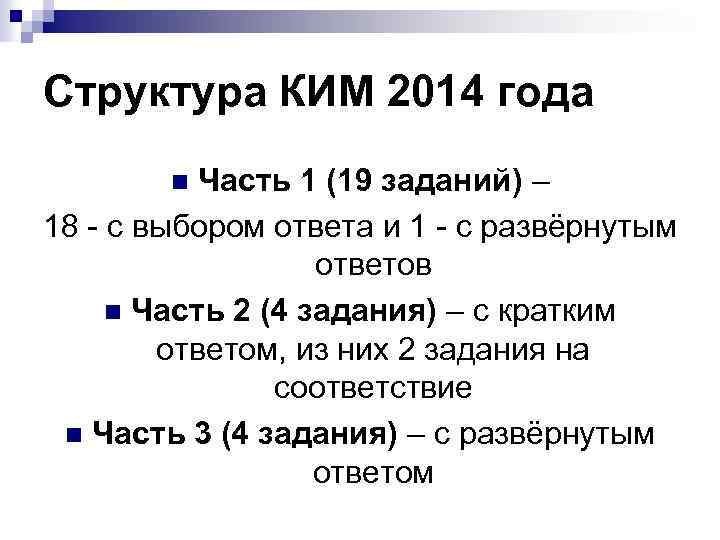 Структура КИМ 2014 года

Часть 1 (19 заданий) –
18 - с выбором ответа и 1 - с развёрнутым ответов

Часть 2 (4 задания) – с кратким ответом, из них 2 задания на соответствие

Часть 3 (4 задания) – с развёрнутым ответом